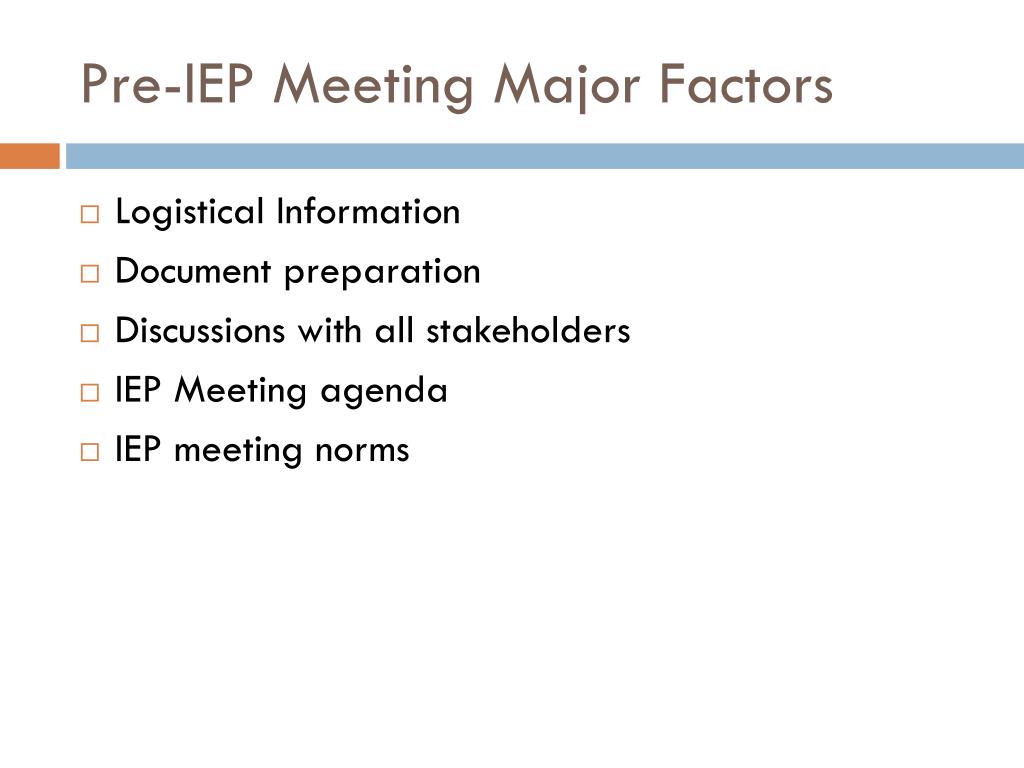 Pre-IEP Meeting Major Factors

□ Logistical Information
□ Document preparation
□ Discussions with all stakeholders
□ IEP Meeting agenda
□ IEP meeting norms